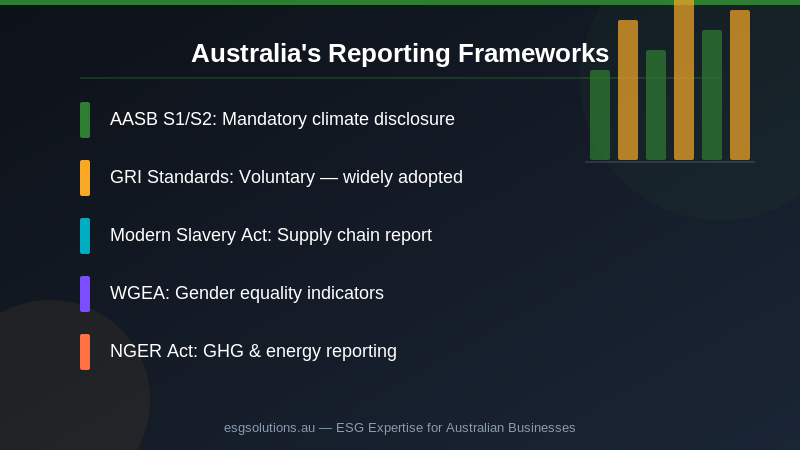 Australia's Reporting Frameworks

AASB S1/S2: Mandatory climate disclosure

GRI Standards: Voluntary — widely adopted

Modern Slavery Act: Supply chain report

WGEA: Gender equality indicators

NGER Act: GHG & energy reporting

esgsolutions.au — ESG Expertise for Australian Businesses